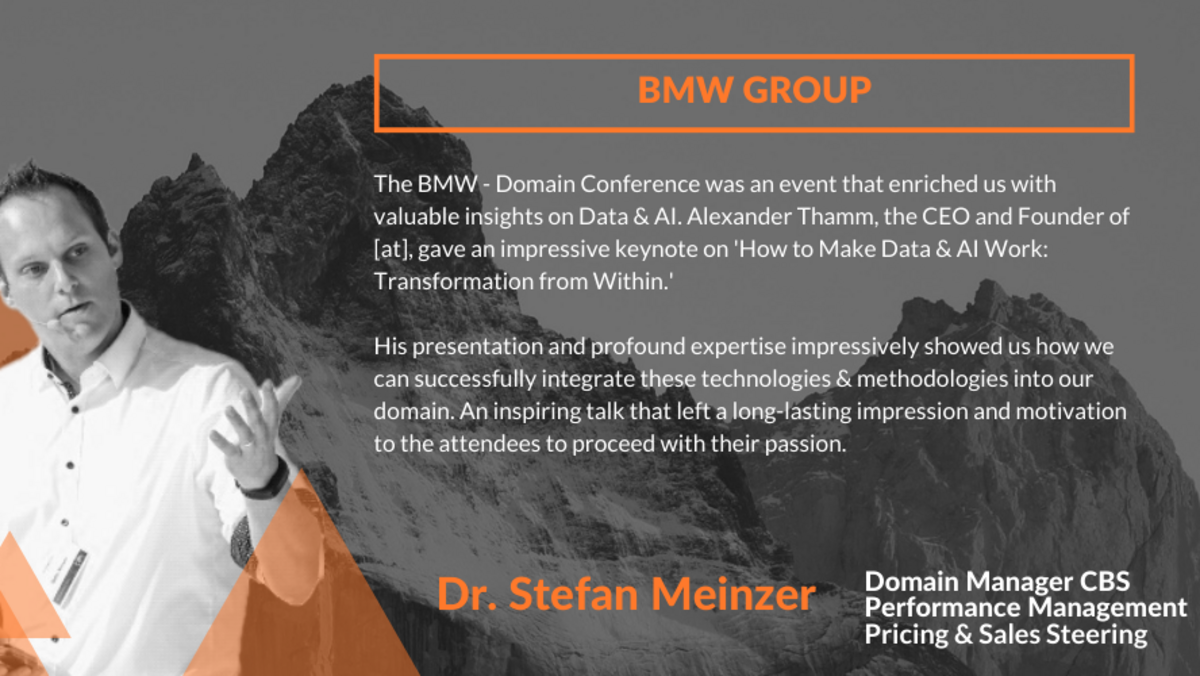 BMW GROUP

The BMW - Domain Conference was an event that enriched us with valuable insights on Data & AI. Alexander Thamm, the CEO and Founder of [at], gave an impressive keynote on 'How to Make Data & AI Work: Transformation from Within.'

His presentation and profound expertise impressively showed us how we can successfully integrate these technologies & methodologies into our domain. An inspiring talk that left a long-lasting impression and motivation to the attendees to proceed with their passion.

Dr. Stefan Meinzer

Domain Manager CBS
Performance Management
Pricing & Sales Steering